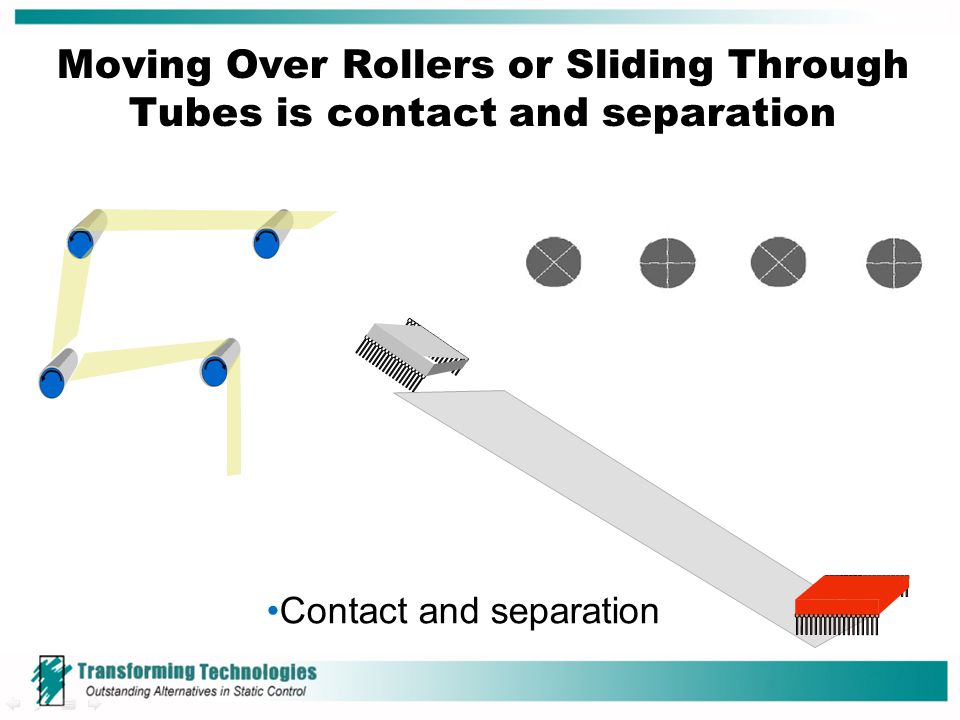 Moving Over Rollers or Sliding Through Tubes is contact and separation

•Contact and separation

Transforming Technologies
Outstanding Alternatives in Static Control